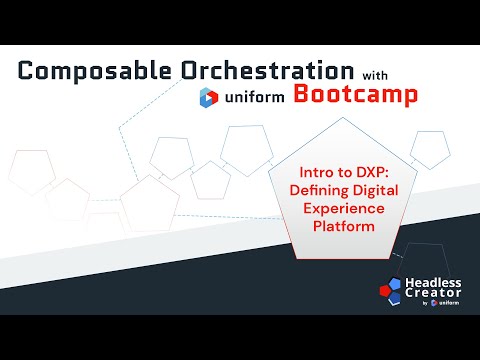 Composable Orchestration with
uniform Bootcamp

Intro to DXP: Defining Digital Experience Platform

Headless Creator
by uniform